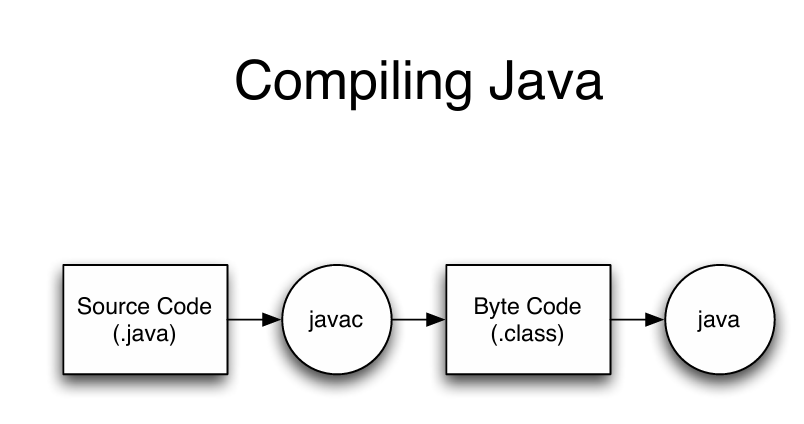 Compiling Java

Source Code
(.java)

javac

Byte Code
(.class)

java